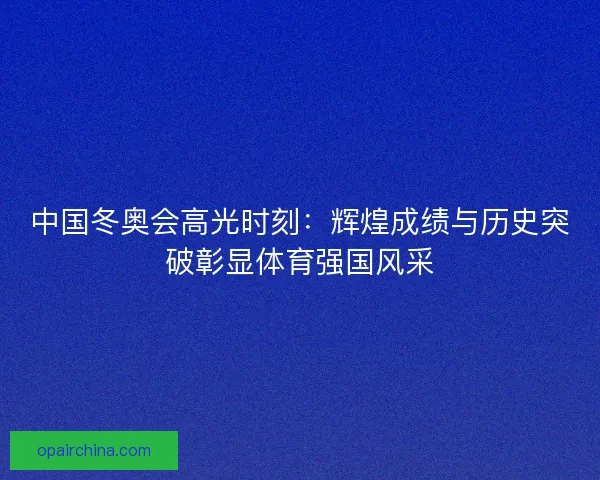 中国冬奥会高光时刻：辉煌成绩与历史突破彰显体育强国风采

opairchina.com